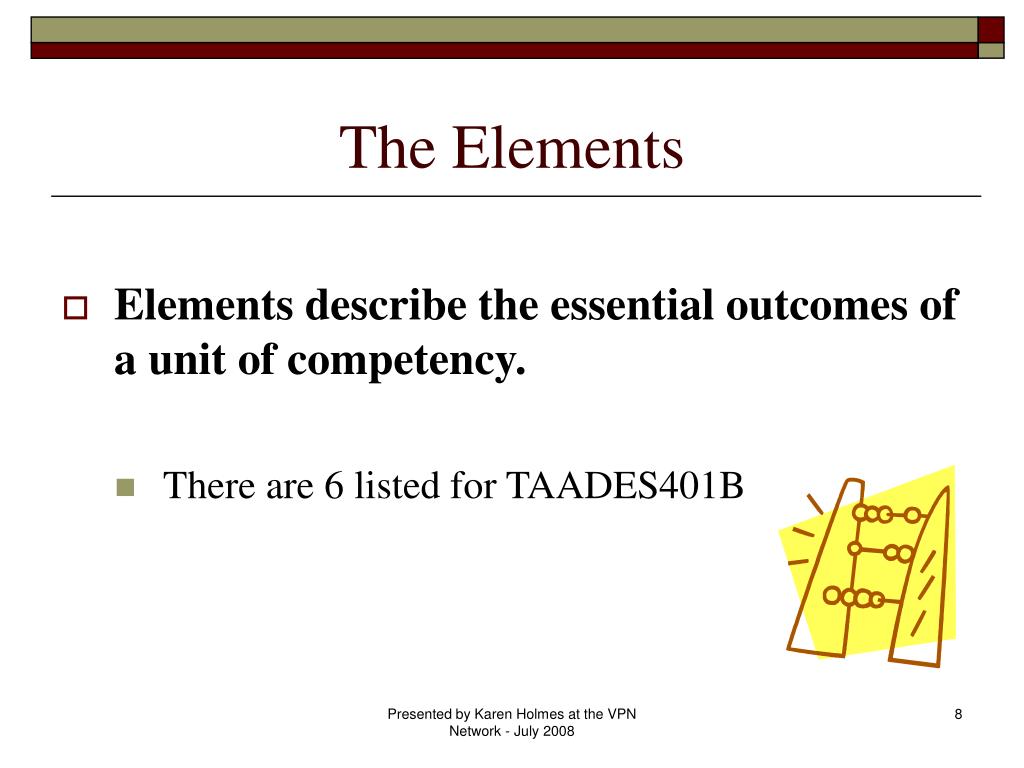 The Elements

Elements describe the essential outcomes of a unit of competency.

There are 6 listed for TAADES401B

Presented by Karen Holmes at the VPN Network - July 2008

8